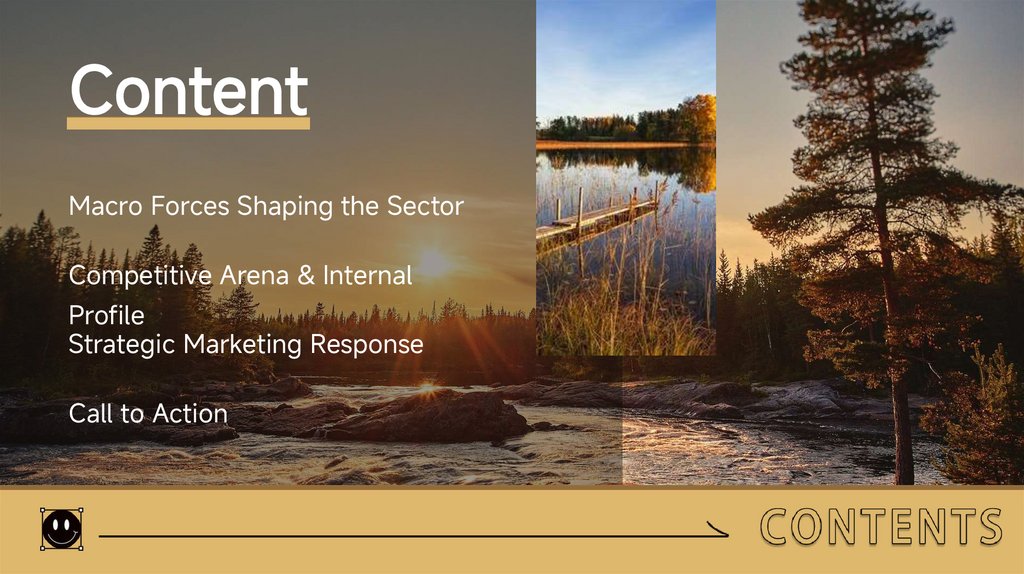 Content

Macro Forces Shaping the Sector

Competitive Arena & Internal Profile

Strategic Marketing Response

Call to Action

CONTENTS